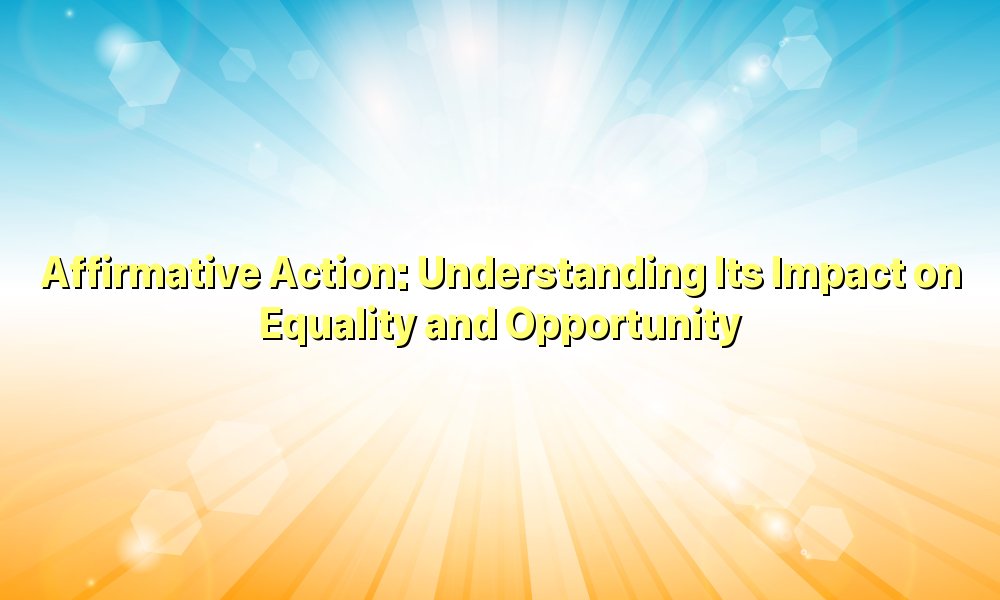 Affirmative Action: Understanding Its Impact on Equality and Opportunity